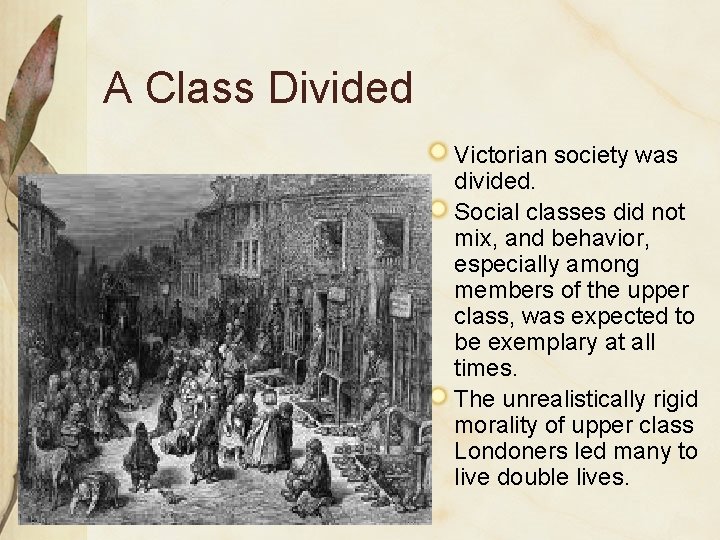 A Class Divided

Victorian society was divided.

Social classes did not mix, and behavior, especially among members of the upper class, was expected to be exemplary at all times.

The unrealistically rigid morality of upper class Londoners led many to live double lives.